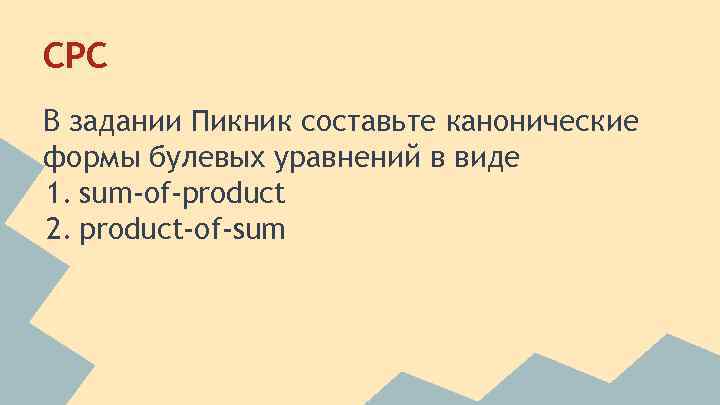 СРС

В задании Пикник составьте канонические формы булевых уравнений в виде
1. sum-of-product
2. product-of-sum